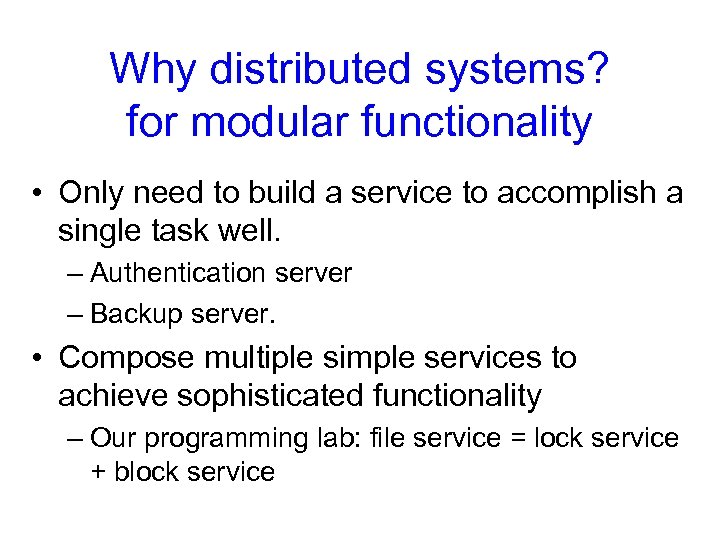 Why distributed systems?
for modular functionality

• Only need to build a service to accomplish a single task well.
– Authentication server
– Backup server.

• Compose multiple simple services to achieve sophisticated functionality
– Our programming lab: file service = lock service + block service